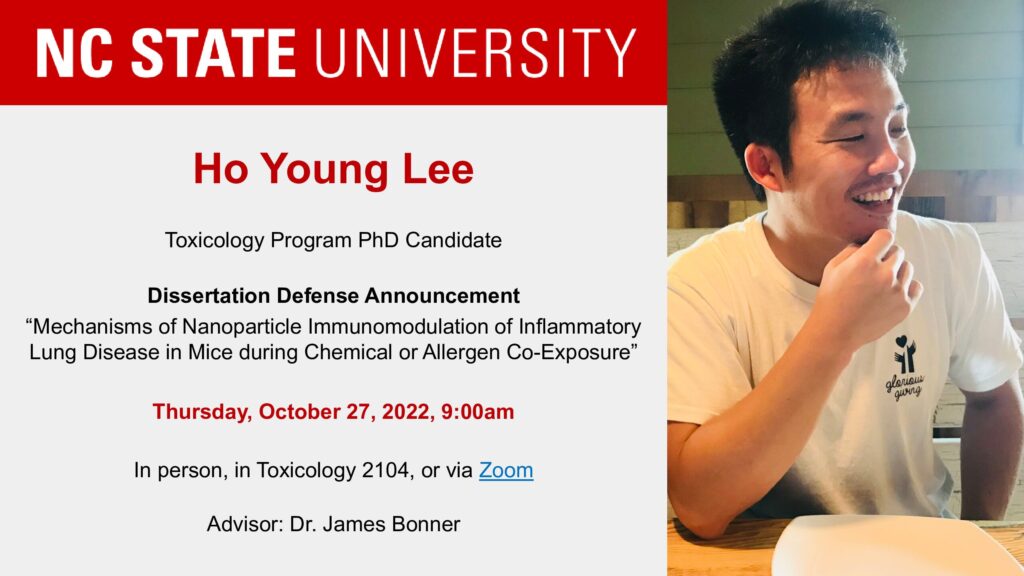 NC STATE UNIVERSITY

Ho Young Lee

Toxicology Program PhD Candidate

Dissertation Defense Announcement

“Mechanisms of Nanoparticle Immunomodulation of Inflammatory Lung Disease in Mice during Chemical or Allergen Co-Exposure”

Thursday, October 27, 2022, 9:00am

In person, in Toxicology 2104, or via Zoom

Advisor: Dr. James Bonner

glorious giving